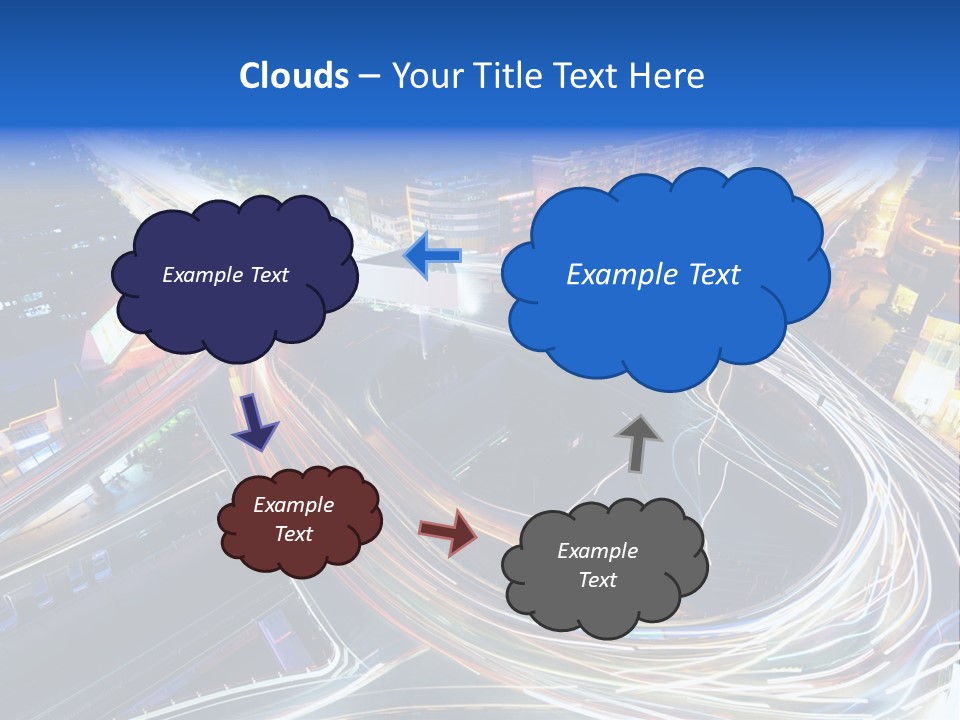 Clouds – Your Title Text Here

Example Text

Example Text

Example Text

Example Text